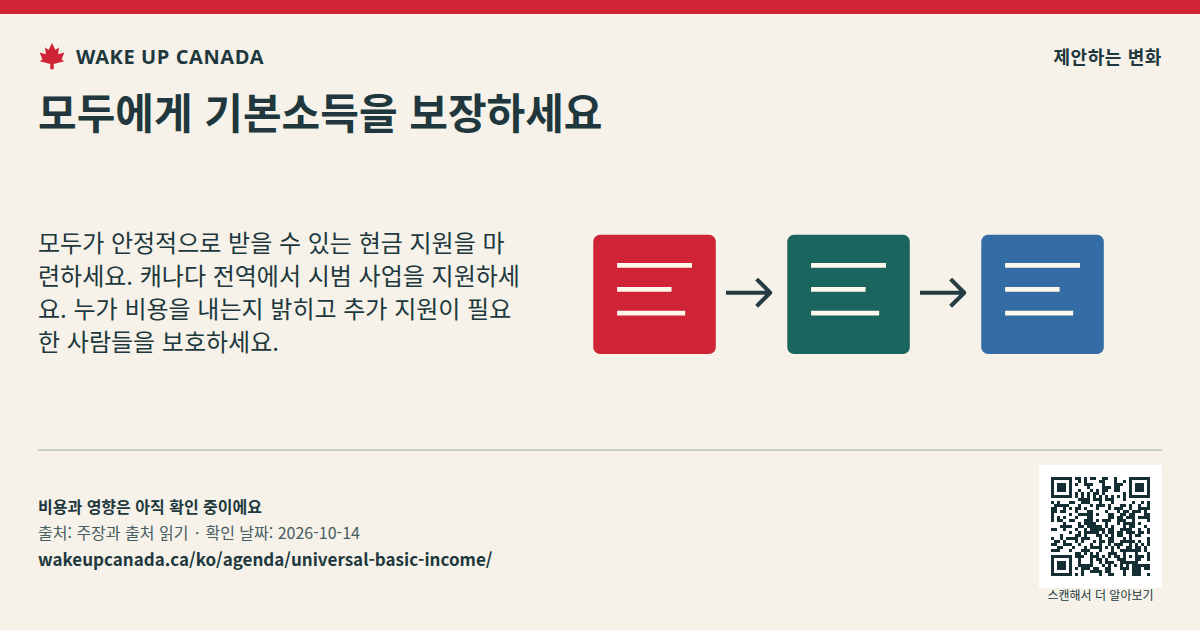 WAKE UP CANADA

제안하는 변화

모두에게 기본소득을 보장하세요

모두가 안정적으로 받을 수 있는 현금 지원을 마련하세요. 캐나다 전역에서 시범 사업을 지원하세요. 누가 비용을 내는지 밝히고 추가 지원이 필요한 사람들을 보호하세요.

비용과 영향은 아직 확인 중이에요

출처: 주장과 출처 읽기 · 확인 날짜: 2026-10-14

wakeupcanada.ca/ko/agenda/universal-basic-income/

스캔해서 더 알아보기